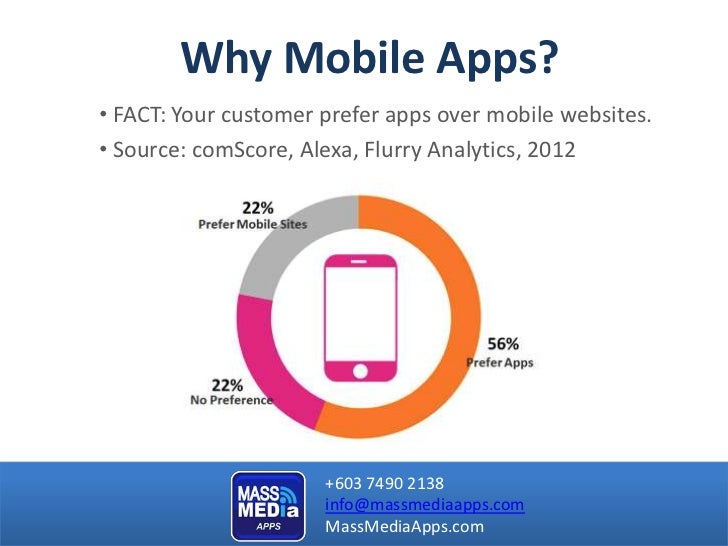 Why Mobile Apps?

• FACT: Your customer prefer apps over mobile websites.
• Source: comScore, Alexa, Flurry Analytics, 2012

22%
Prefer Mobile Sites

56%
Prefer Apps

22%
No Preference

MASS MEDia APPS

+603 7490 2138
info@massmediaapps.com
MassMediaApps.com